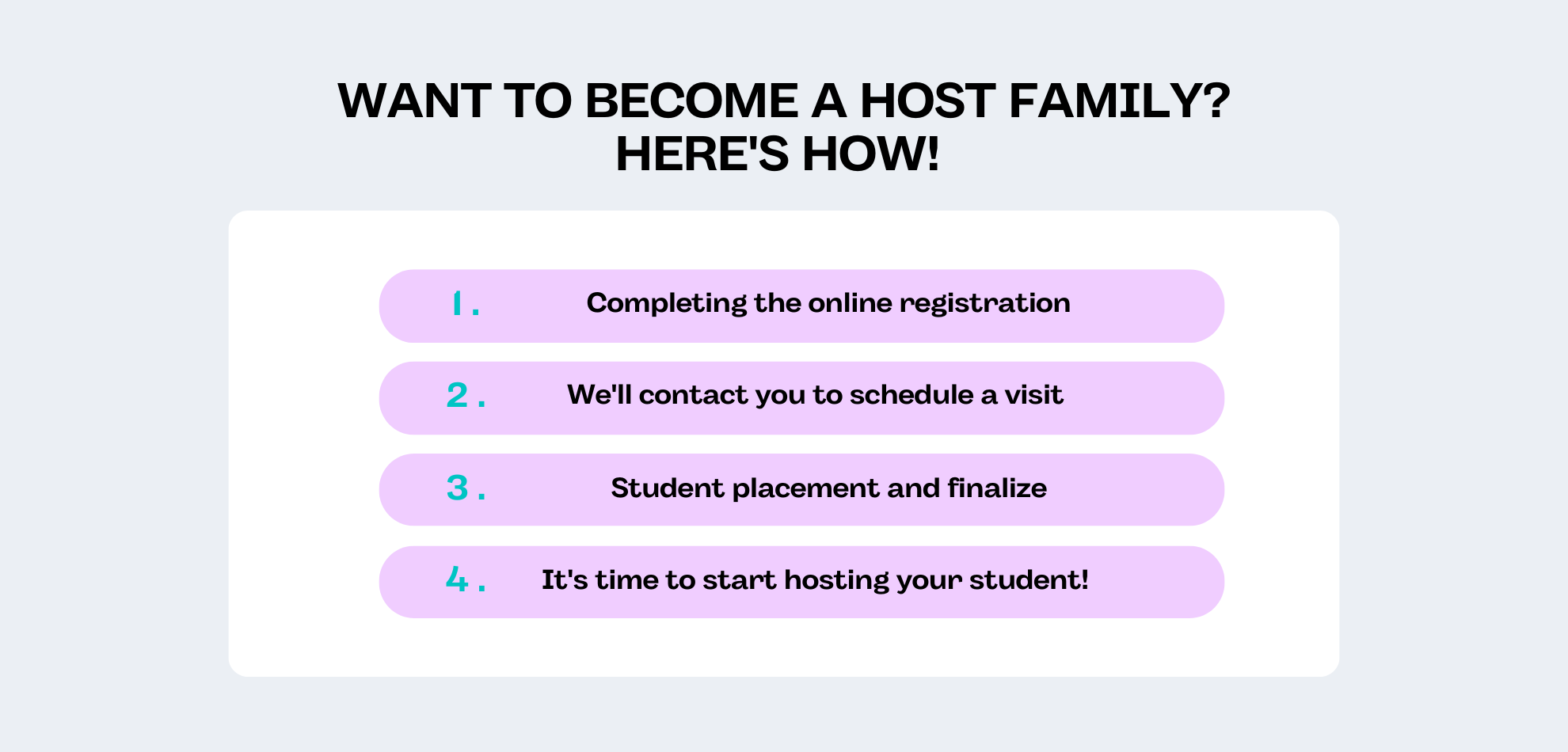 WANT TO BECOME A HOST FAMILY?
HERE'S HOW!

1. Completing the online registration

2. We'll contact you to schedule a visit

3. Student placement and finalize

4. It's time to start hosting your student!